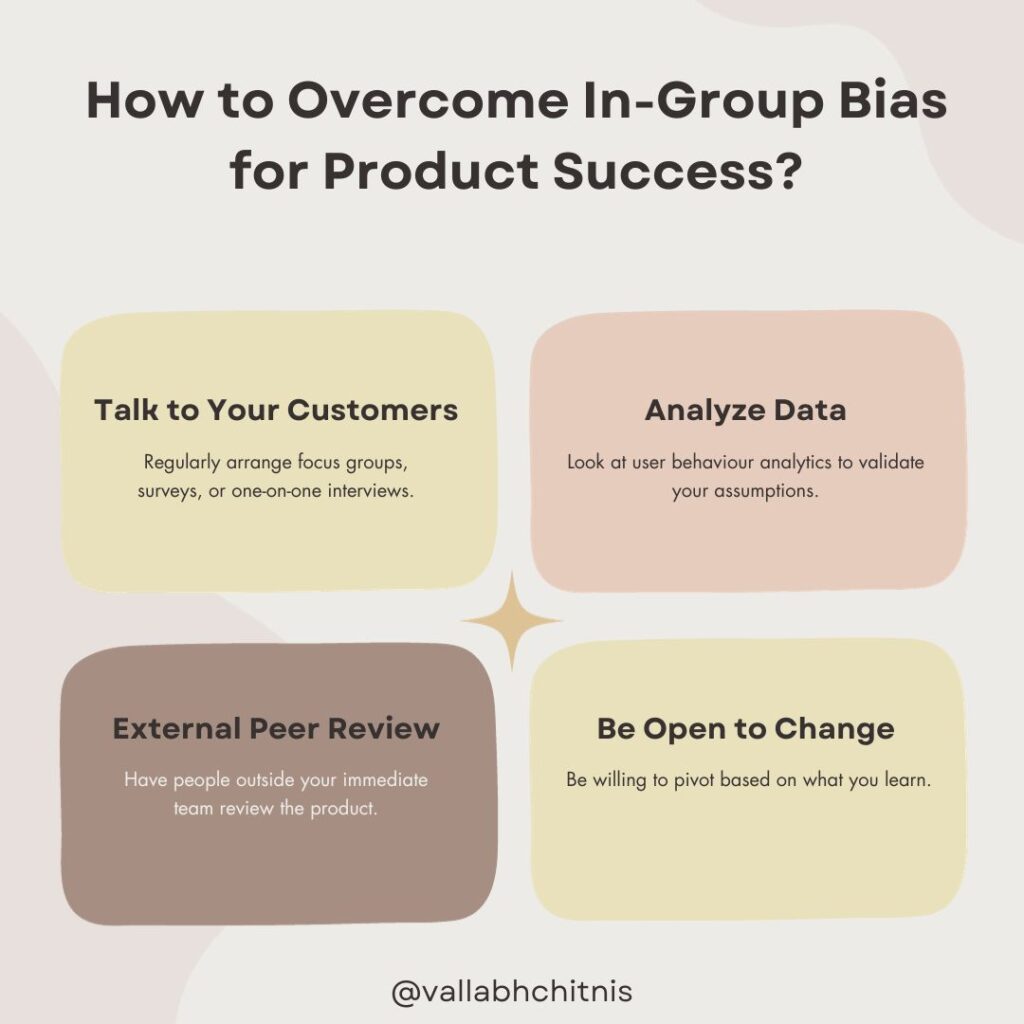 How to Overcome In-Group Bias for Product Success?

Talk to Your Customers

Regularly arrange focus groups, surveys, or one-on-one interviews.

Analyze Data

Look at user behaviour analytics to validate your assumptions.

External Peer Review

Have people outside your immediate team review the product.

Be Open to Change

Be willing to pivot based on what you learn.

@vallabhchitnis